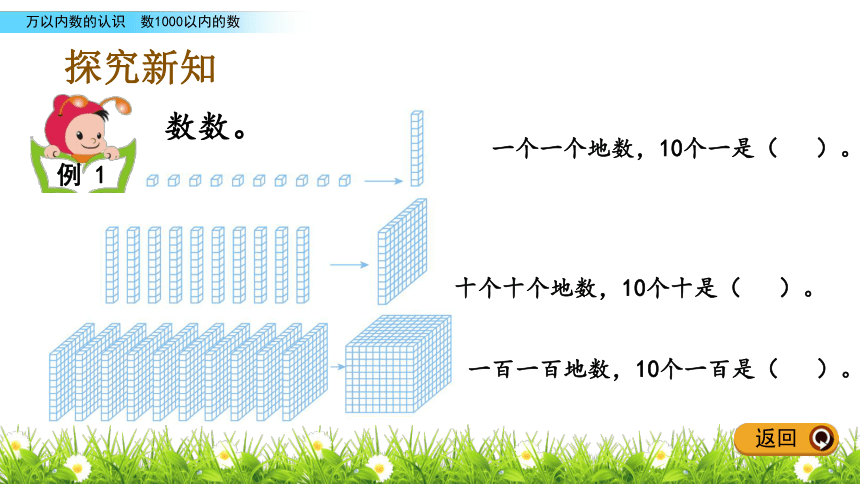 万以内数的认识　数1000以内的数

探究新知

例 1

数数。

一个一个地数，10个一是（　）。

十个十个地数，10个十是（　）。

一百一百地数，10个一百是（　）。

返回